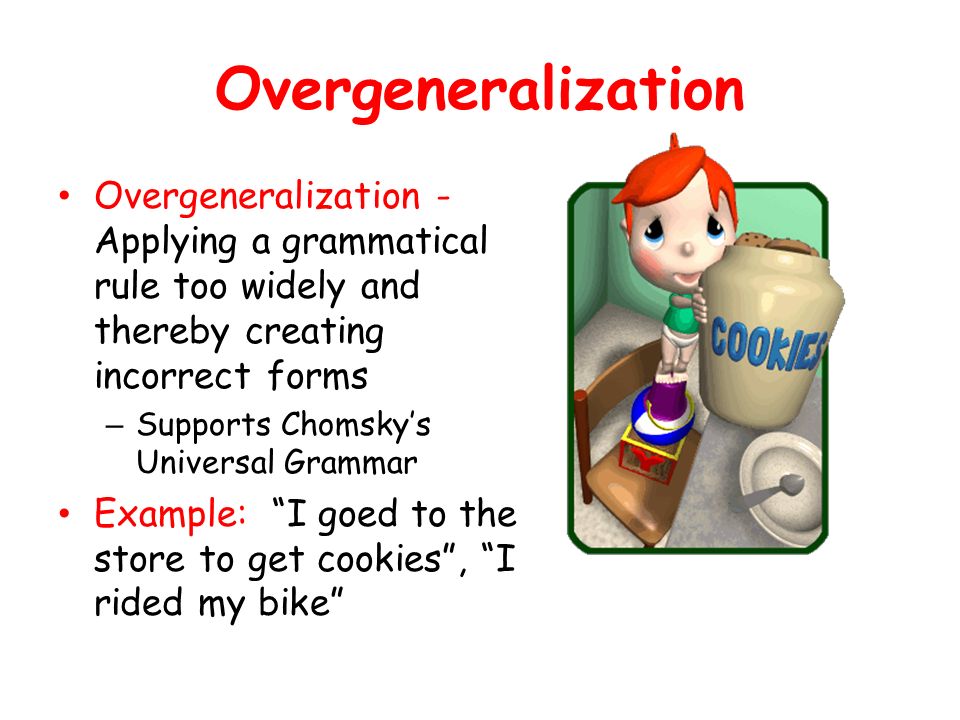 Overgeneralization

• Overgeneralization - Applying a grammatical rule too widely and thereby creating incorrect forms
– Supports Chomsky's Universal Grammar
• Example: "I goed to the store to get cookies", "I rided my bike"

COOKIES